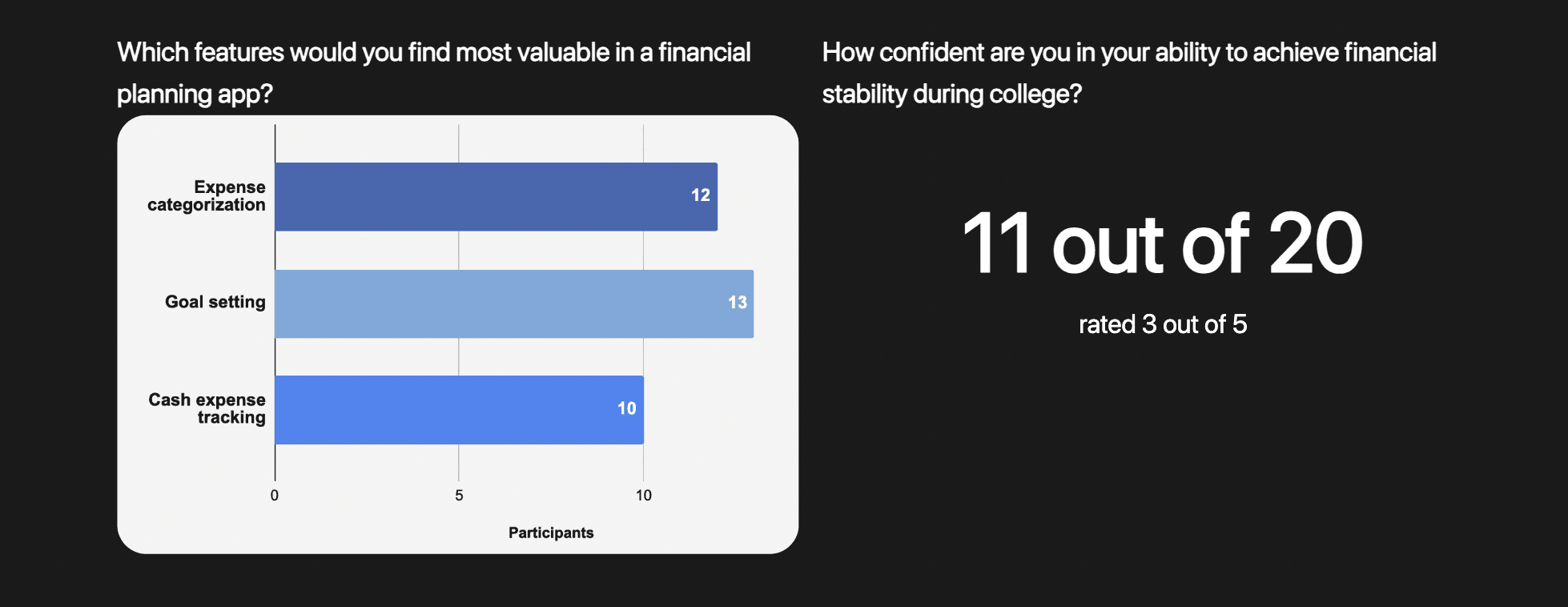 Which features would you find most valuable in a financial planning app?

Expense categorization
12
Goal setting
13
Cash expense tracking
10
0
5
10
Participants

How confident are you in your ability to achieve financial stability during college?

11 out of 20

rated 3 out of 5